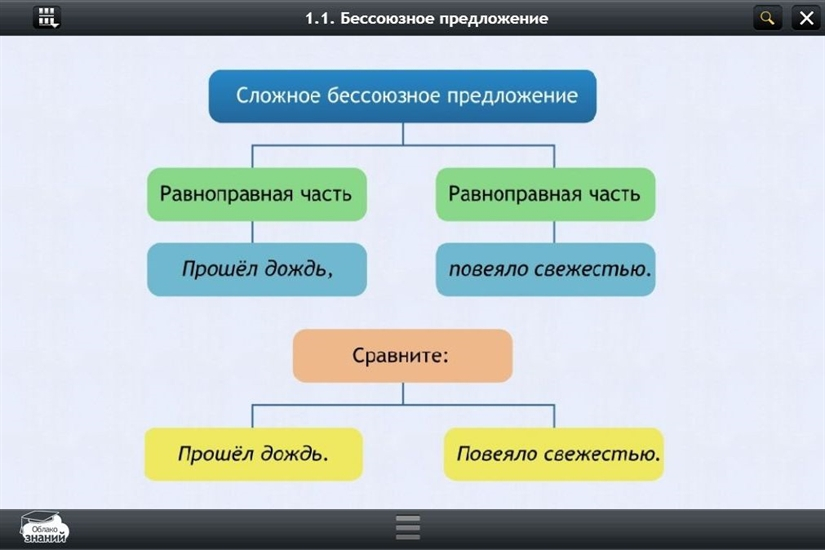 1.1. Бессоюзное предложение

Сложное бессоюзное предложение

Равноправная часть

Равноправная часть

Прошёл дождь,

повеяло свежестью.

Сравните:

Прошёл дождь.

Повеяло свежестью.

Облако знаний